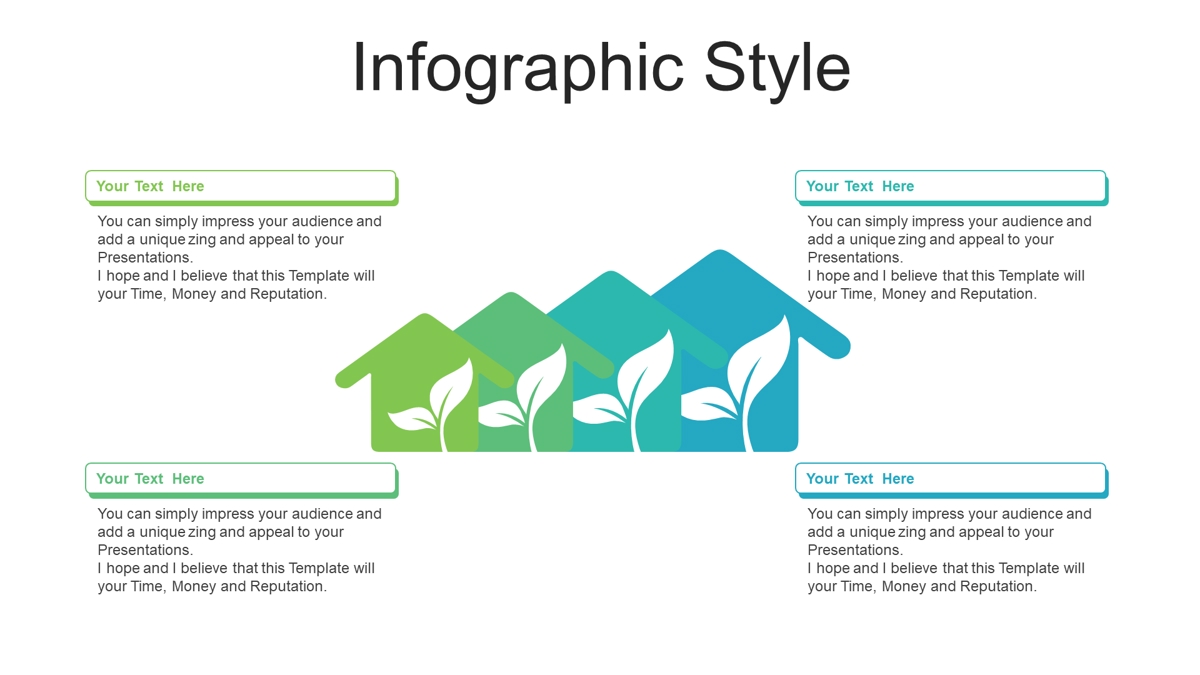 Infographic Style

Your Text Here

You can simply impress your audience and add a unique zing and appeal to your Presentations.
I hope and I believe that this Template will your Time, Money and Reputation.

Your Text Here

You can simply impress your audience and add a unique zing and appeal to your Presentations.
I hope and I believe that this Template will your Time, Money and Reputation.

Your Text Here

You can simply impress your audience and add a unique zing and appeal to your Presentations.
I hope and I believe that this Template will your Time, Money and Reputation.

Your Text Here

You can simply impress your audience and add a unique zing and appeal to your Presentations.
I hope and I believe that this Template will your Time, Money and Reputation.